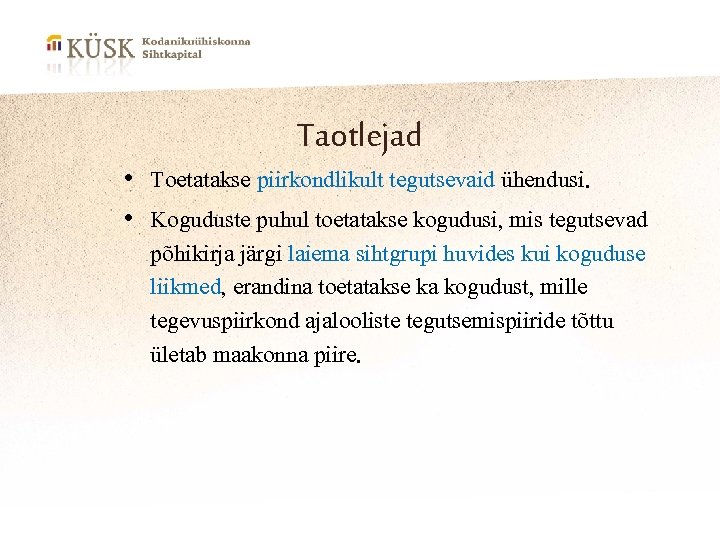 KÜSK Kodanikuühiskonna Sihtkapital

Taotlejad

• Toetatakse piirkondlikult tegutsevaid ühendusi.

• Koguduste puhul toetatakse kogudusi, mis tegutsevad põhikirja järgi laiema sihtgrupi huvides kui koguduse liikmed, erandina toetatakse ka kogudust, mille tegevuspiirkond ajalooliste tegutsemispiiride tõttu ületab maakonna piire.